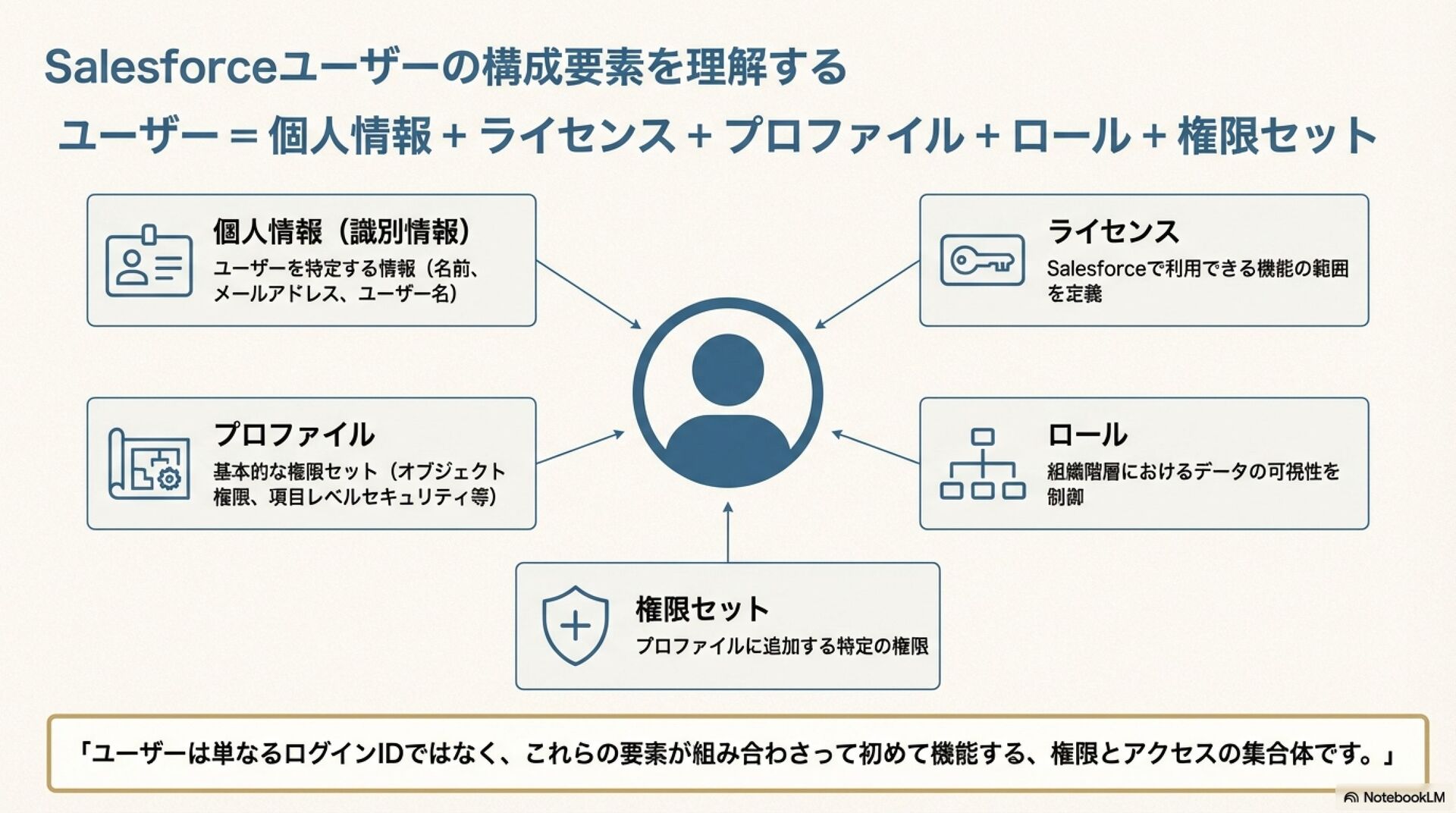 Salesforceユーザーの構成要素を理解する

ユーザー = 個人情報 + ライセンス + プロファイル + ロール + 権限セット

個人情報（識別情報）
ユーザーを特定する情報（名前、メールアドレス、ユーザー名）

ライセンス
Salesforceで利用できる機能の範囲を定義

プロファイル
基本的な権限セット（オブジェクト権限、項目レベルセキュリティ等）

ロール
組織階層におけるデータの可視性を制御

権限セット
プロファイルに追加する特定の権限

「ユーザーは単なるログインIDではなく、これらの要素が組み合わさって初めて機能する、権限とアクセスの集合体です。」

NotebookLM